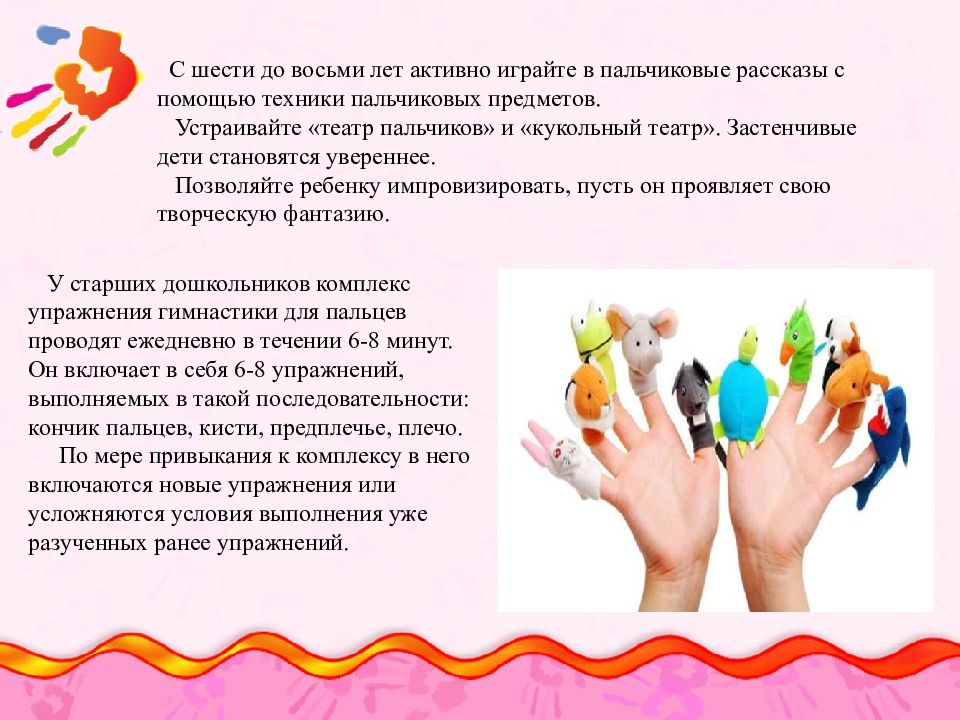 С шести до восьми лет активно играйте в пальчиковые рассказы с помощью техники пальчиковых предметов.

Устраивайте «театр пальчиков» и «кукольный театр». Застенчивые дети становятся увереннее.

Позволяйте ребенку импровизировать, пусть он проявляет свою творческую фантазию.

У старших дошкольников комплекс упражнения гимнастики для пальцев проводят ежедневно в течении 6-8 минут. Он включает в себя 6-8 упражнений, выполняемых в такой последовательности: кончик пальцев, кисти, предплечье, плечо.

По мере привыкания к комплексу в него включаются новые упражнения или усложняются условия выполнения уже разученных ранее упражнений.